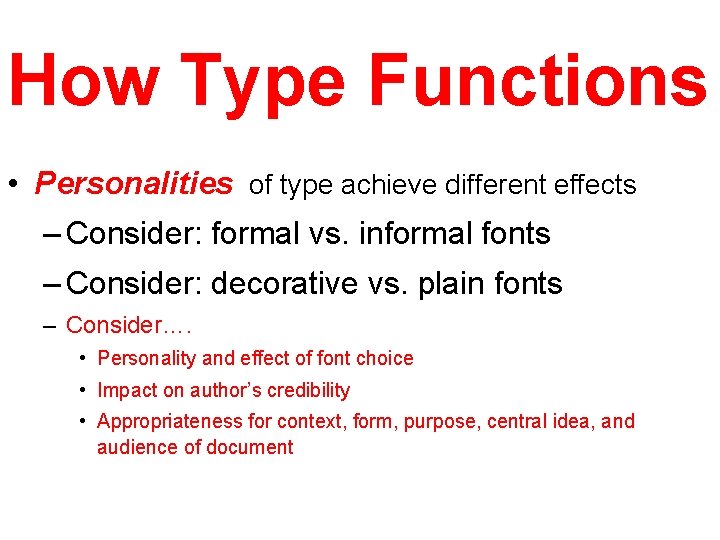 How Type Functions

• Personalities of type achieve different effects
– Consider: formal vs. informal fonts
– Consider: decorative vs. plain fonts
– Consider….
• Personality and effect of font choice
• Impact on author's credibility
• Appropriateness for context, form, purpose, central idea, and audience of document